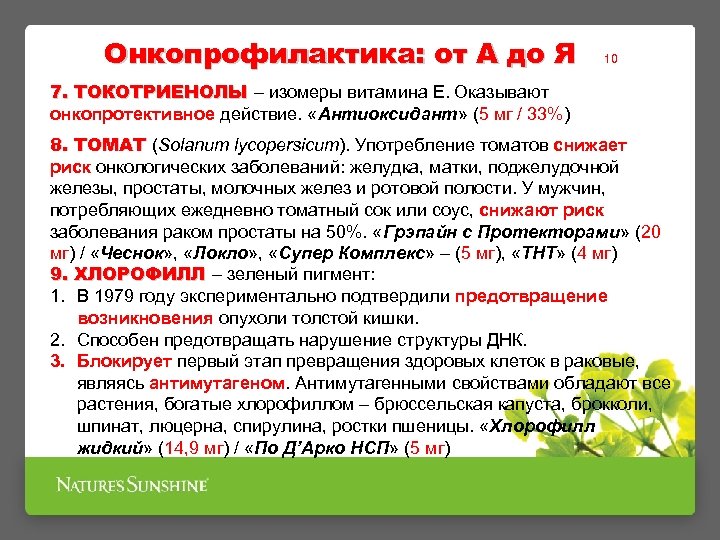 Онкопрофилактика: от А до Я 10

7. ТОКОТРИЕНОЛЫ – изомеры витамина Е. Оказывают онкопротективное действие. «Антиоксидант» (5 мг / 33%)

8. ТОМАТ (Solanum lycopersicum). Употребление томатов снижает риск онкологических заболеваний: желудка, матки, поджелудочной железы, простаты, молочных желез и ротовой полости. У мужчин, потребляющих ежедневно томатный сок или соус, снижают риск заболевания раком простаты на 50%. «Грэпайн с Протекторами» (20 мг) / «Чеснок», «Локло», «Супер Комплекс» – (5 мг), «ТНТ» (4 мг)

9. ХЛОРОФИЛЛ – зеленый пигмент:
1. В 1979 году экспериментально подтвердили предотвращение возникновения опухоли толстой кишки.
2. Способен предотвращать нарушение структуры ДНК.
3. Блокирует первый этап превращения здоровых клеток в раковые, являясь антимутагеном. Антимутагенными свойствами обладают все растения, богатые хлорофиллом – брюссельская капуста, брокколи, шпинат, люцерна, спирулина, ростки пшеницы. «Хлорофилл жидкий» (14,9 мг) / «По Д'Арко НСП» (5 мг)

NATURE'S SUNSHINE